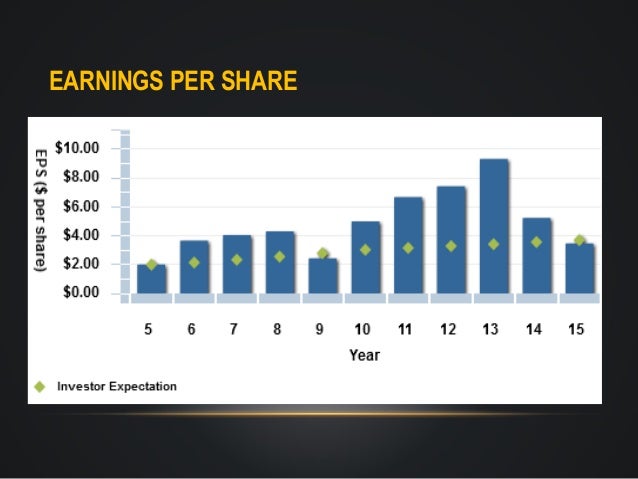 EARNINGS PER SHARE

EPS ($ per share)

$10.00
$8.00
$6.00
$4.00
$2.00
$0.00

5 6 7 8 9 10 11 12 13 14 15

Year

Investor Expectation